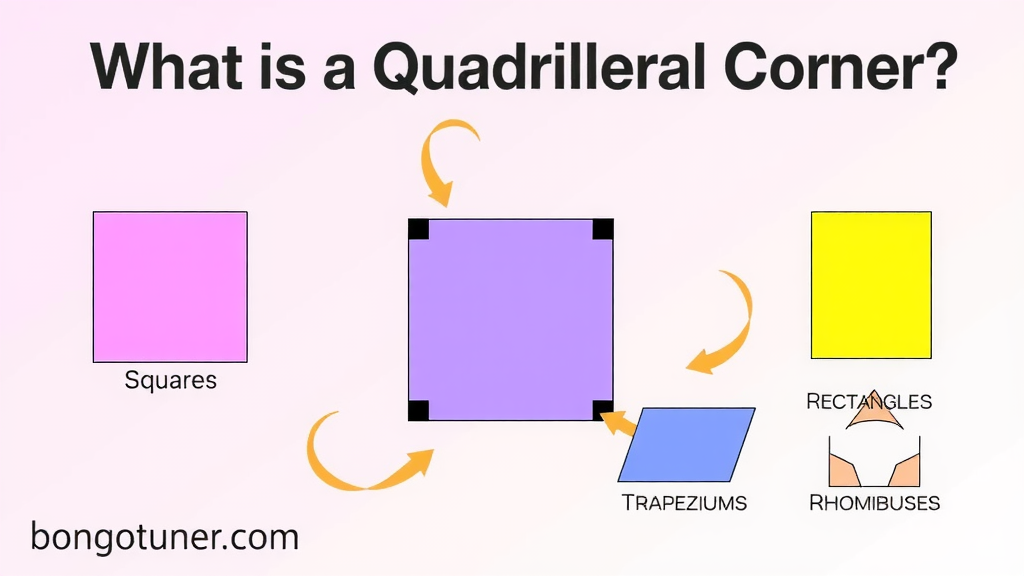 What is a Quadrilleral Corner?

Squares

RECTANGLES

TRAPEZIUMS

RHOMIBUSES

bongotuner.com